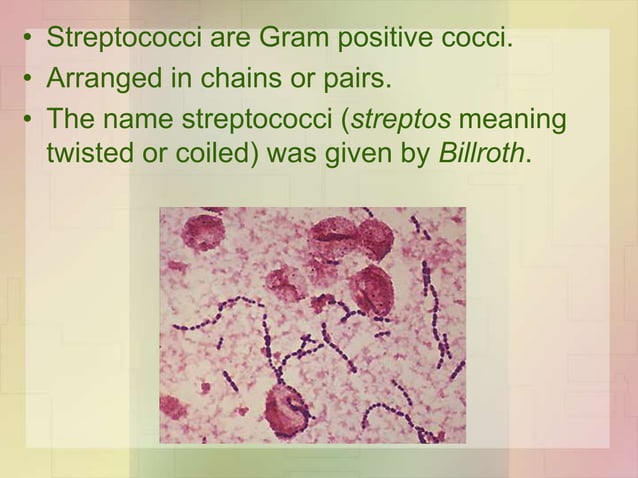 • Streptococci are Gram positive cocci.
• Arranged in chains or pairs.
• The name streptococci (streptos meaning twisted or coiled) was given by Billroth.